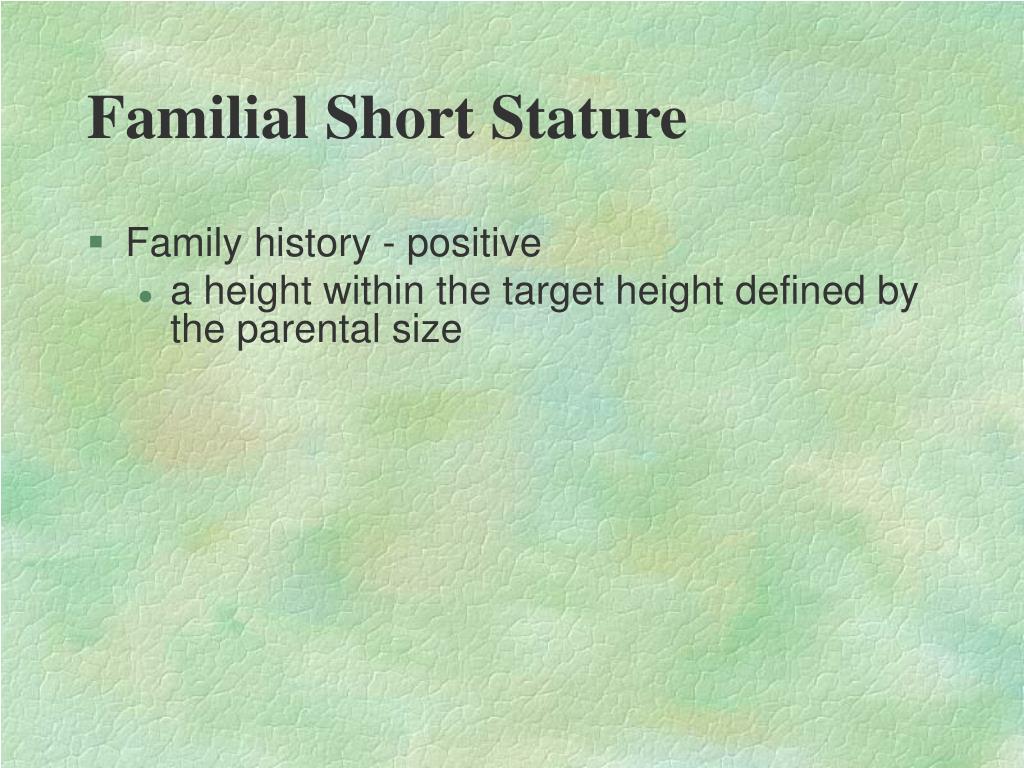 Familial Short Stature

- Family history - positive
  - a height within the target height defined by the parental size